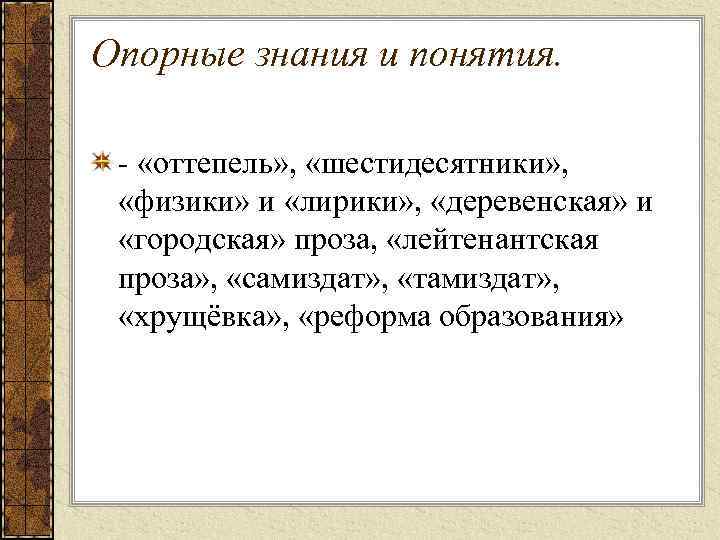 Опорные знания и понятия.

- «оттепель», «шестидесятники», «физики» и «лирики», «деревенская» и «городская» проза, «лейтенантская проза», «самиздат», «тамиздат», «хрущёвка», «реформа образования»